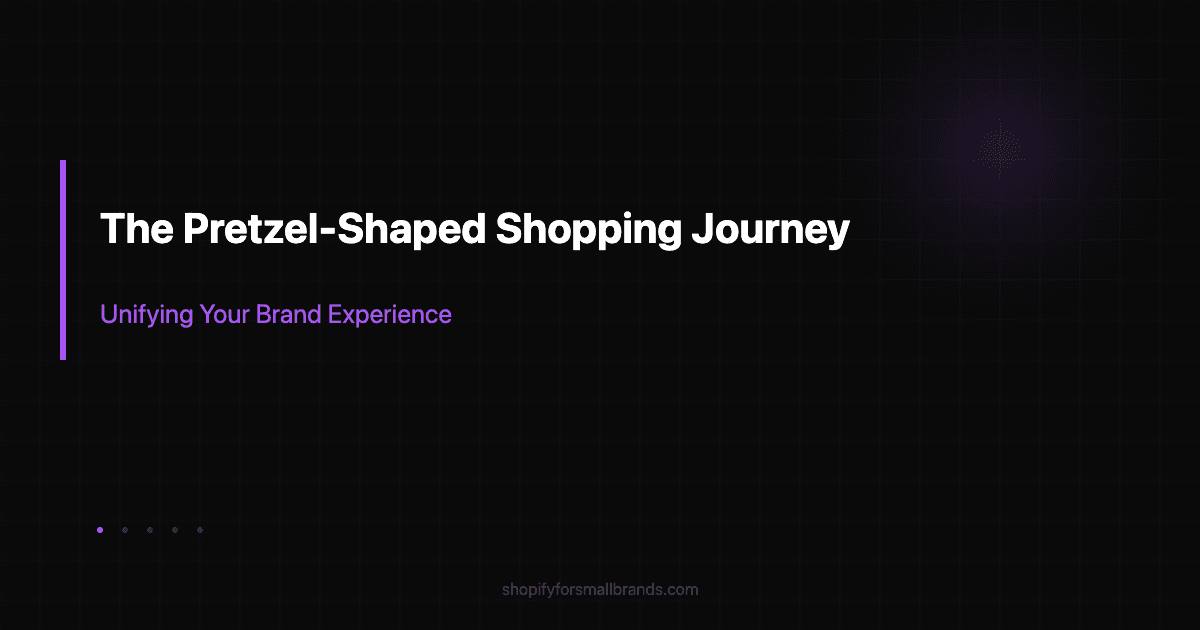 The Pretzel-Shaped Shopping Journey

Unifying Your Brand Experience

shopifyforsmallbrands.com